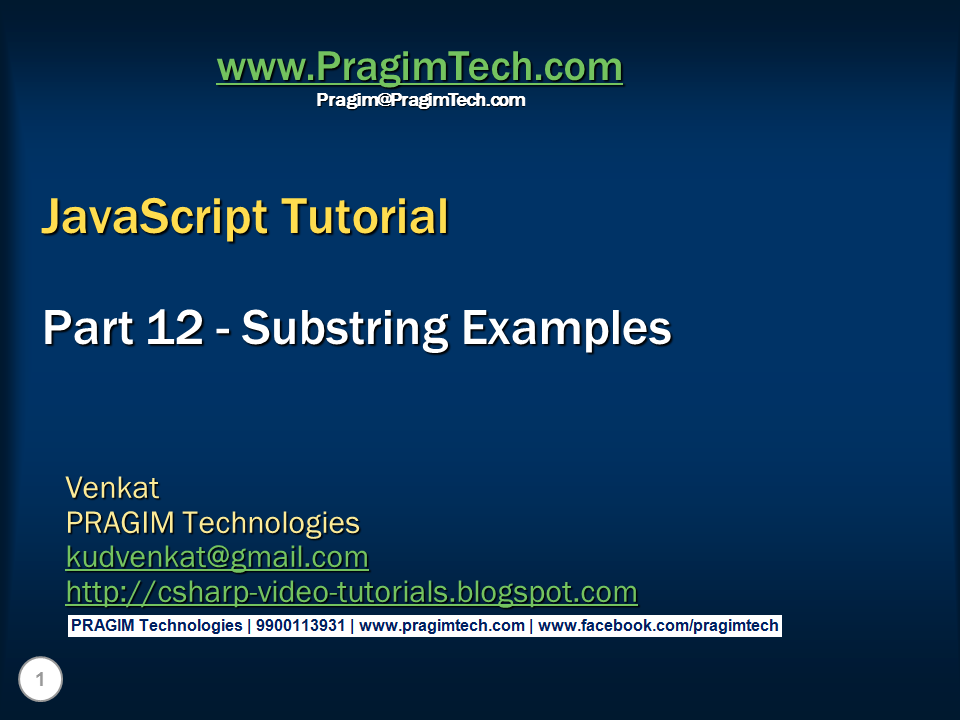 www.PragimTech.com
Pragim@PragimTech.com

JavaScript Tutorial

Part 12 - Substring Examples

Venkat
PRAGIM Technologies
kudvenkat@gmail.com
http://csharp-video-tutorials.blogspot.com

PRAGIM Technologies | 9900113931 | www.pragimtech.com | www.facebook.com/pragimtech

1